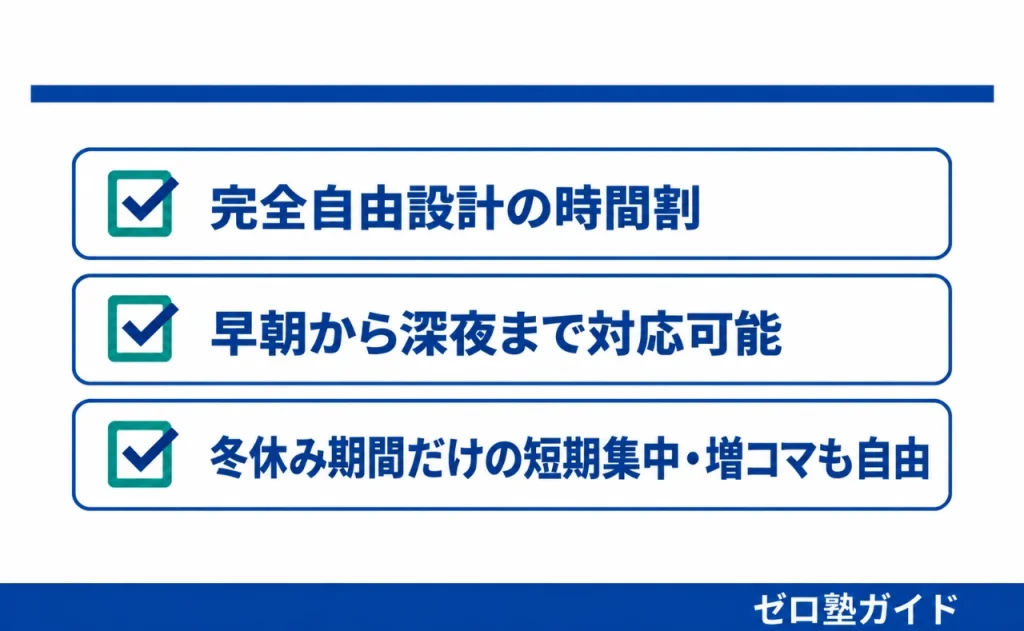 完全自由設計の時間割

早朝から深夜まで対応可能

冬休み期間だけの短期集中・増コマも自由

ゼロ塾ガイド